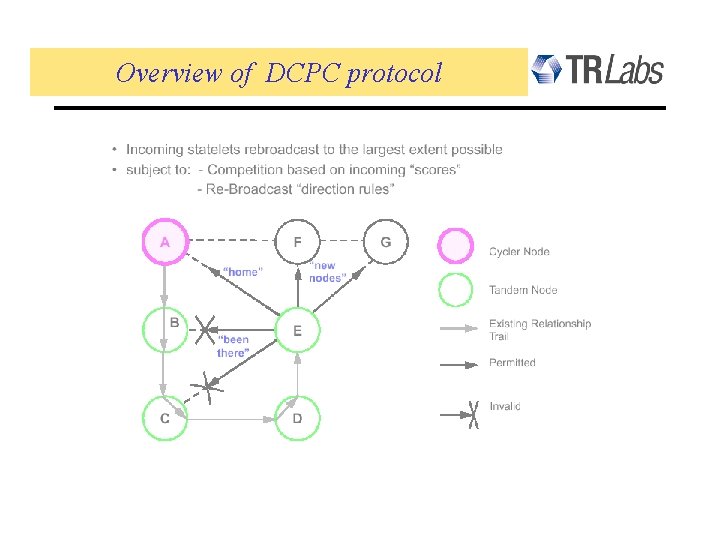 Overview of DCPC protocol

TRLabs

• Incoming statelets rebroadcast to the largest extent possible
• subject to: - Competition based on incoming "scores"
- Re-Broadcast "direction rules"

A
F
G
"home"
"new nodes"
B
E
"been there"
C
D

Cycler Node
Tandem Node
Existing Relationship Trail
Permitted
Invalid